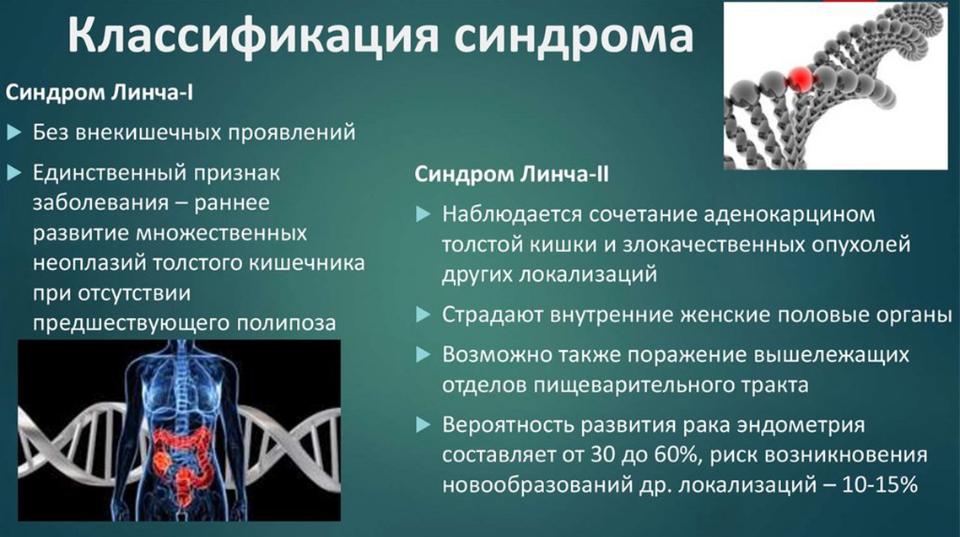 Классификация синдрома

Синдром Линча-I

▶ Без внекишечных проявлений

▶ Единственный признак заболевания – раннее развитие множественных неоплазий толстого кишечника при отсутствии предшествующего полипоза

Синдром Линча-II

▶ Наблюдается сочетание аденокарцином толстой кишки и злокачественных опухолей других локализаций

▶ Страдают внутренние женские половые органы

▶ Возможно также поражение вышележащих отделов пищеварительного тракта

▶ Вероятность развития рака эндометрия составляет от 30 до 60%, риск возникновения новообразований др. локализаций – 10-15%